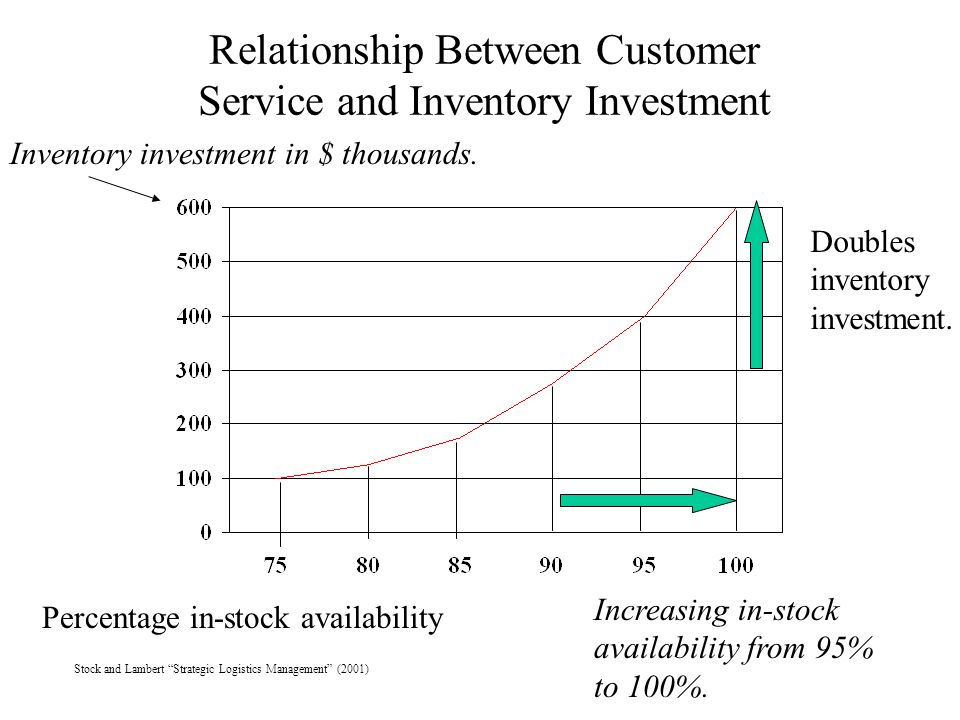 Relationship Between Customer Service and Inventory Investment

Inventory investment in $ thousands.

600
500
400
300
200
100
0

75 80 85 90 95 100

Doubles inventory investment.

Percentage in-stock availability

Increasing in-stock availability from 95% to 100%.

Stock and Lambert "Strategic Logistics Management" (2001)